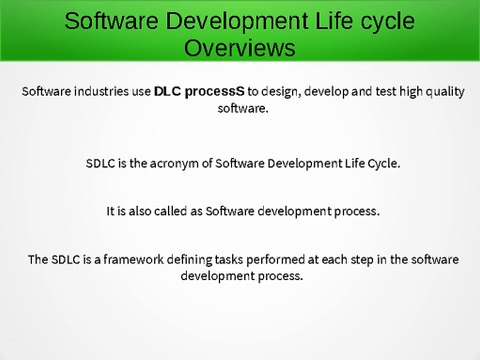 Software Development Life cycle Overviews

Software industries use DLC processS to design, develop and test high quality software.

SDLC is the acronym of Software Development Life Cycle.

It is also called as Software development process.

The SDLC is a framework defining tasks performed at each step in the software development process.